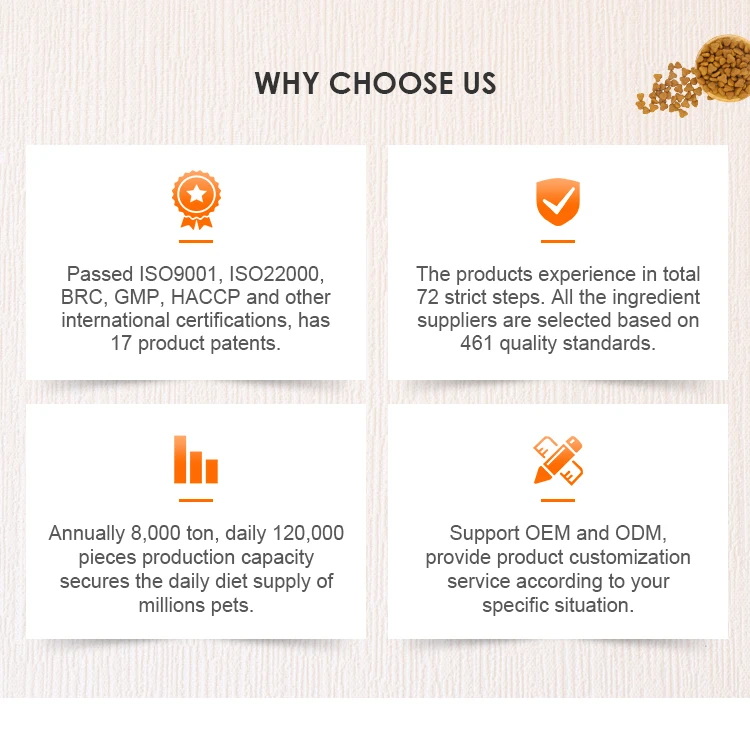 WHY CHOOSE US

Passed ISO9001, ISO22000, BRC, GMP, HACCP and other international certifications, has 17 product patents.

The products experience in total 72 strict steps. All the ingredient suppliers are selected based on 461 quality standards.

Annually 8,000 ton, daily 120,000 pieces production capacity secures the daily diet supply of millions pets.

Support OEM and ODM, provide product customization service according to your specific situation.